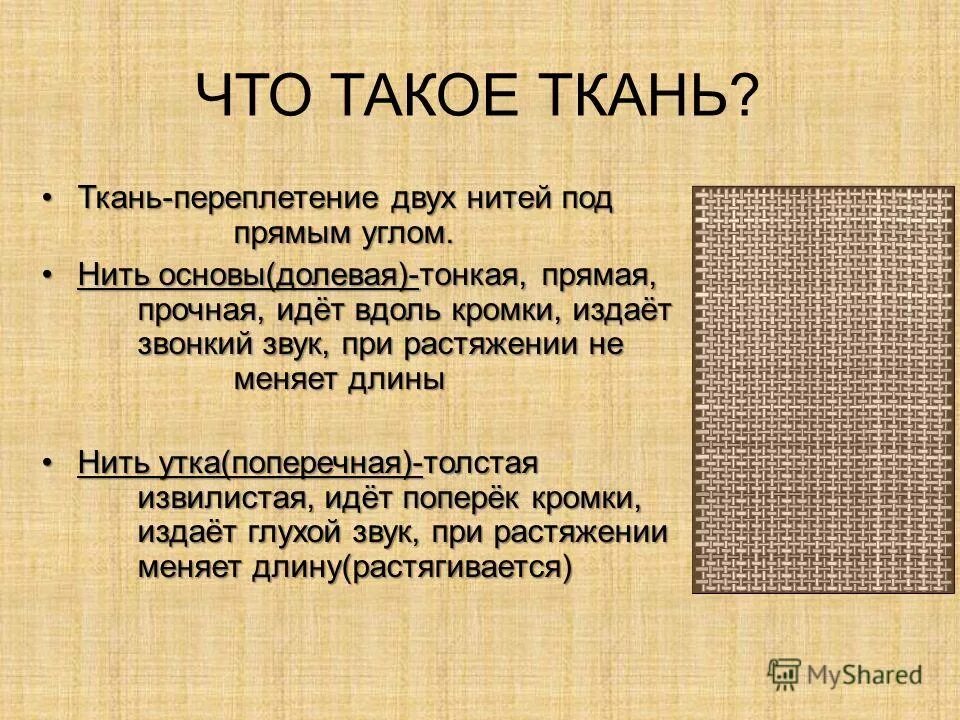 ЧТО ТАКОЕ ТКАНЬ?

• Ткань-переплетение двух нитей под прямым углом.

• Нить основы(долевая)-тонкая, прямая, прочная, идёт вдоль кромки, издаёт звонкий звук, при растяжении не меняет длины

• Нить утка(поперечная)-толстая извилистая, идёт поперёк кромки, издаёт глухой звук, при растяжении меняет длину(растягивается)

MyShared